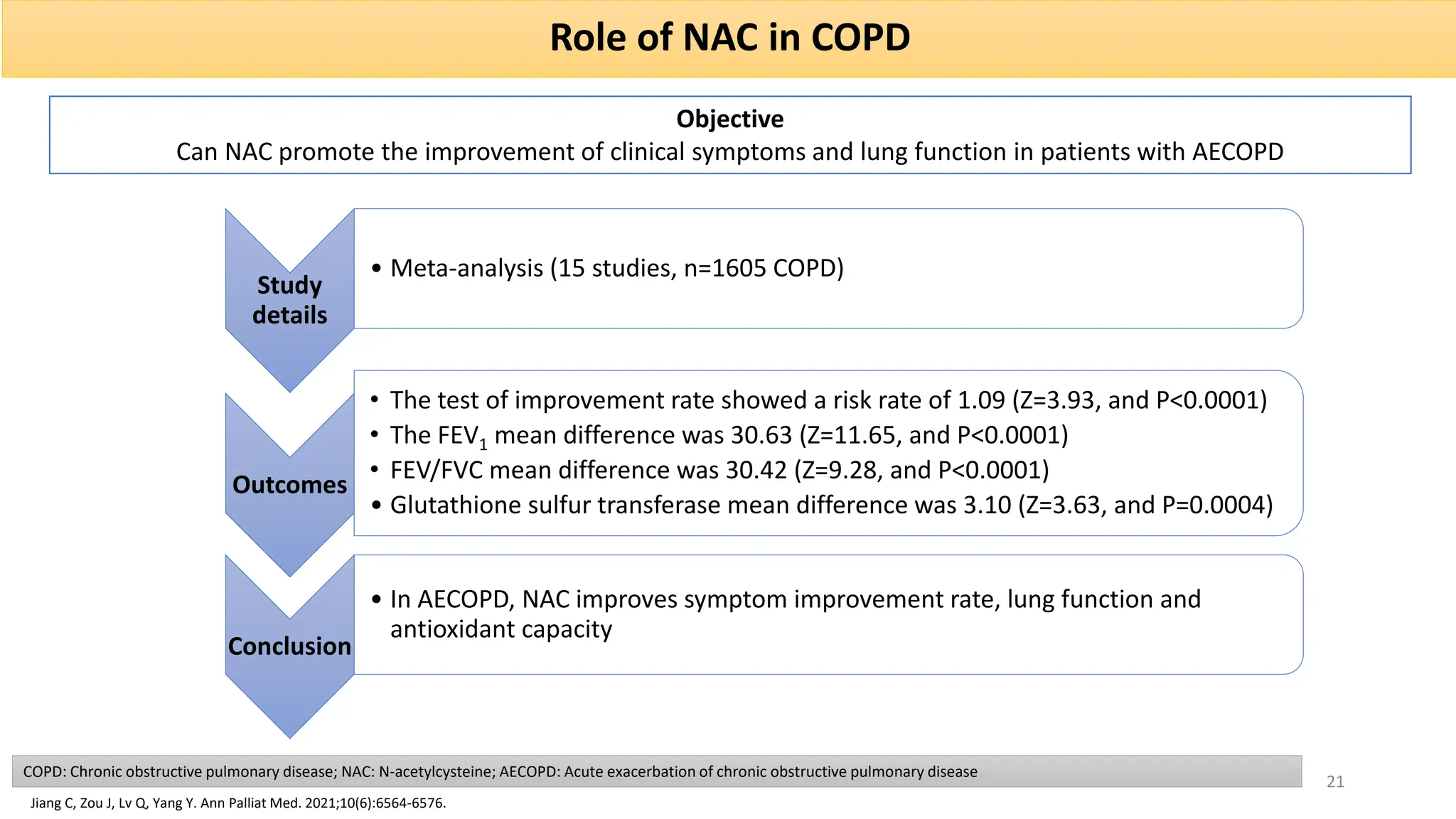 Role of NAC in COPD

Objective
Can NAC promote the improvement of clinical symptoms and lung function in patients with AECOPD

Study details

• Meta-analysis (15 studies, n=1605 COPD)

Outcomes

• The test of improvement rate showed a risk rate of 1.09 (Z=3.93, and P<0.0001)
• The FEV$_1$ mean difference was 30.63 (Z=11.65, and P<0.0001)
• FEV/FVC mean difference was 30.42 (Z=9.28, and P<0.0001)
• Glutathione sulfur transferase mean difference was 3.10 (Z=3.63, and P=0.0004)

Conclusion

• In AECOPD, NAC improves symptom improvement rate, lung function and antioxidant capacity

COPD: Chronic obstructive pulmonary disease; NAC: N-acetylcysteine; AECOPD: Acute exacerbation of chronic obstructive pulmonary disease

21

Jiang C, Zou J, Lv Q, Yang Y. Ann Palliat Med. 2021;10(6):6564-6576.